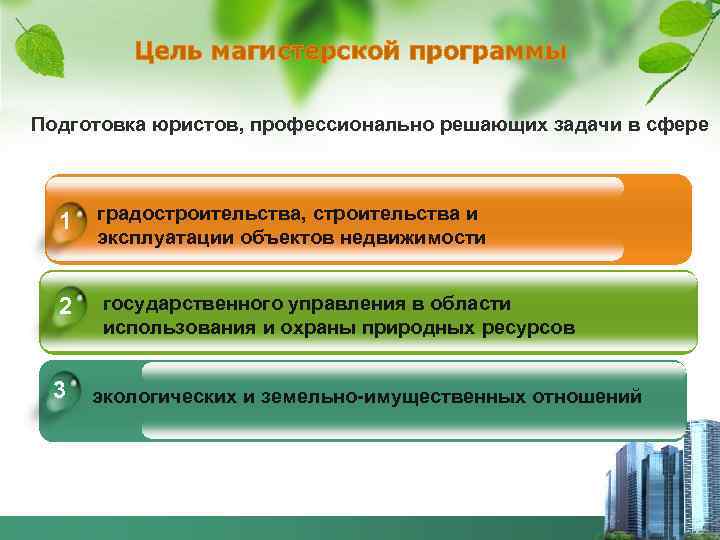 Цель магистерской программы

Подготовка юристов, профессионально решающих задачи в сфере

1 градостроительства, строительства и эксплуатации объектов недвижимости

2 государственного управления в области использования и охраны природных ресурсов

3 экологических и земельно-имущественных отношений